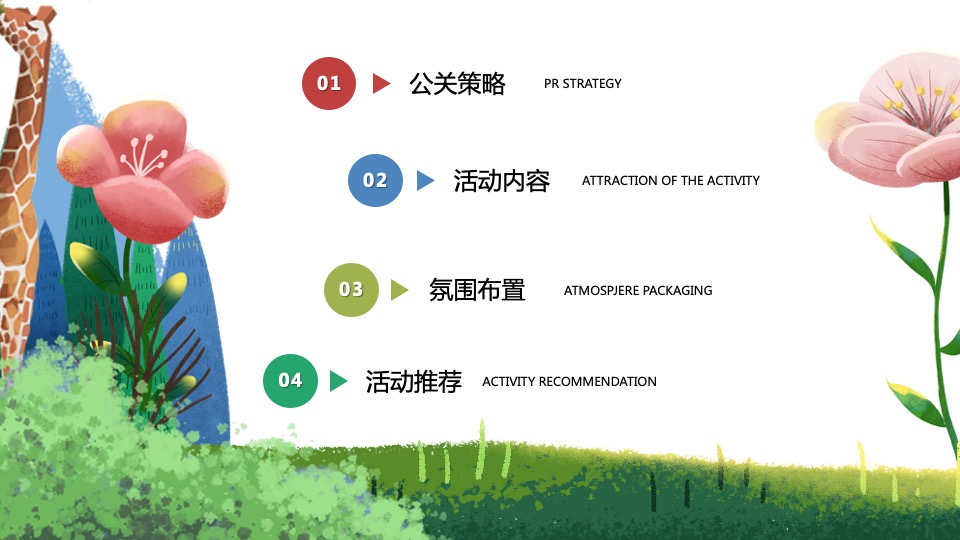 01 公关策略 PR STRATEGY

02 活动内容 ATTRACTION OF THE ACTIVITY

03 氛围布置 ATMOSPJERE PACKAGING

04 活动推荐 ACTIVITY RECOMMENDATION